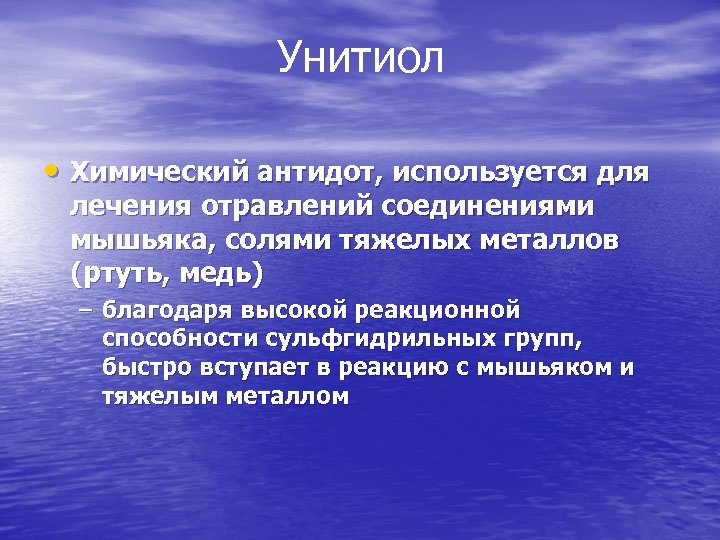 Унитиол

• Химический антидот, используется для лечения отравлений соединениями мышьяка, солями тяжелых металлов (ртуть, медь)

– благодаря высокой реакционной способности сульфгидрильных групп, быстро вступает в реакцию с мышьяком и тяжелым металлом